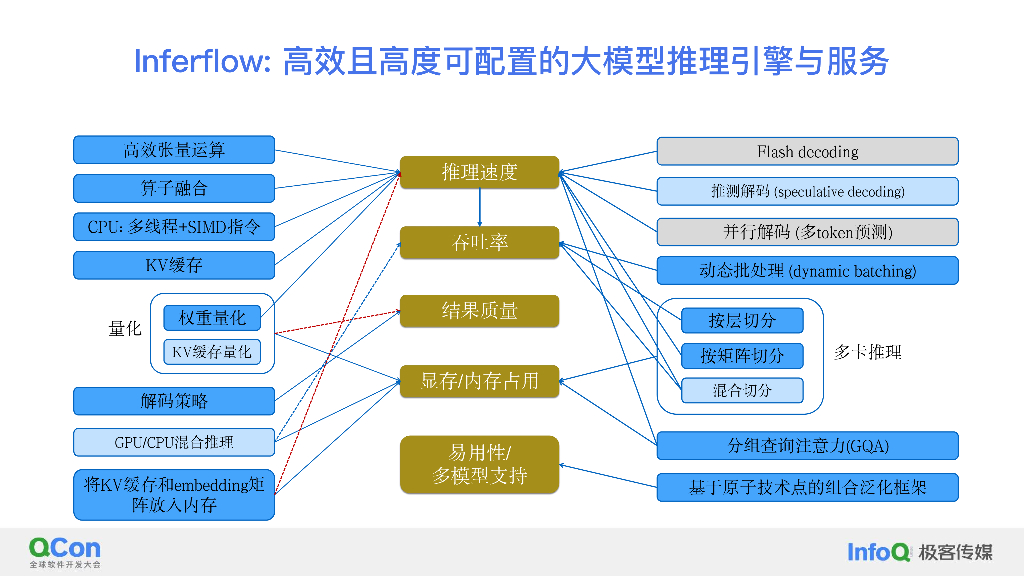 Inferflow: 高效且高度可配置的大模型推理引擎与服务

高效张量运算

算子融合

CPU: 多线程+SIMD指令

KV缓存

量化

权重量化

KV缓存量化

解码策略

GPU/CPU混合推理

将KV缓存和embedding矩阵放入内存

推理速度

吞吐率

结果质量

显存/内存占用

易用性/多模型支持

Flash decoding

推测解码 (speculative decoding)

并行解码 (多token预测)

动态批处理 (dynamic batching)

按层切分

按矩阵切分

混合切分

多卡推理

分组查询注意力(GQA)

基于原子技术点的组合泛化框架

QCon 全球软件开发大会

InfoQ 极客传媒